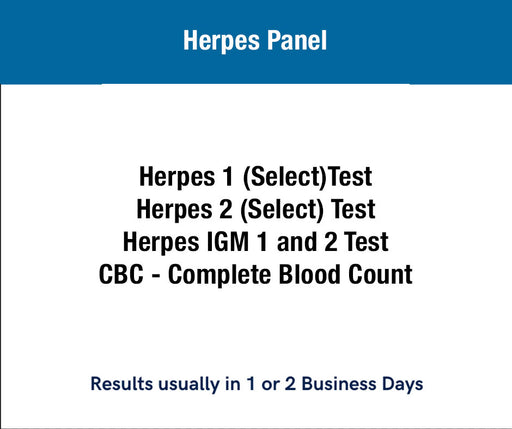 Herpes Panel

Herpes 1 (Select)Test
Herpes 2 (Select) Test
Herpes IGM 1 and 2 Test
CBC - Complete Blood Count

Results usually in 1 or 2 Business Days